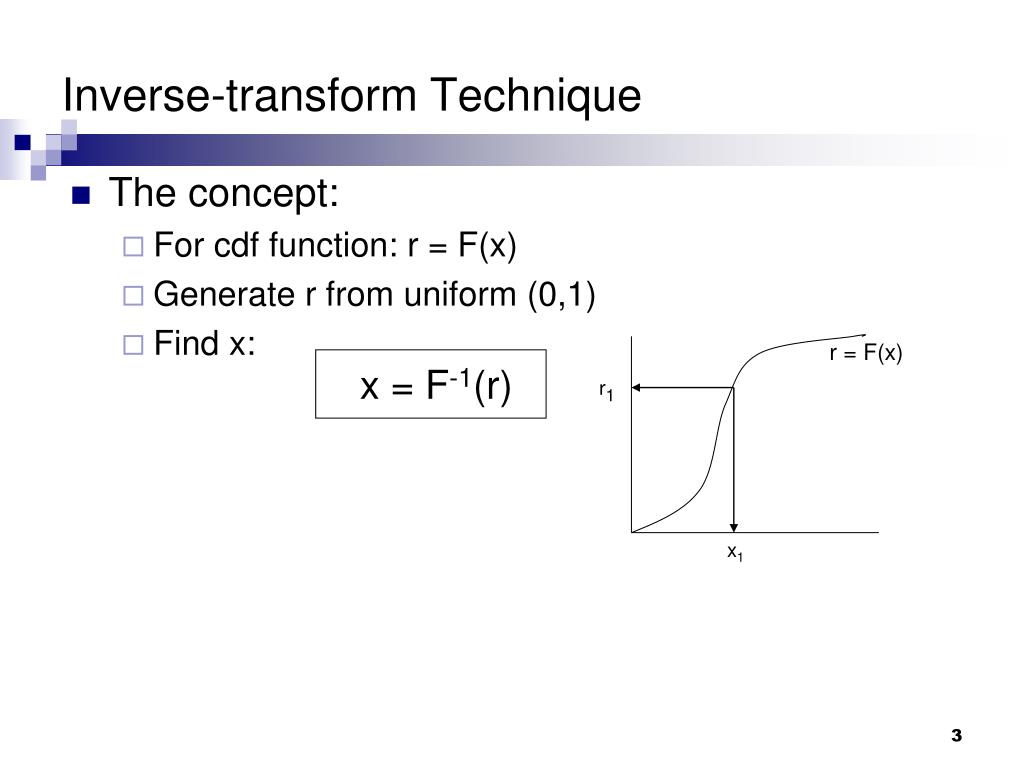 Inverse-transform Technique

The concept:

For cdf function: r = F(x)

Generate r from uniform (0,1)

Find x:

$x = F^{-1}(r)$

r = F(x)

$r_1$

$x_1$

3